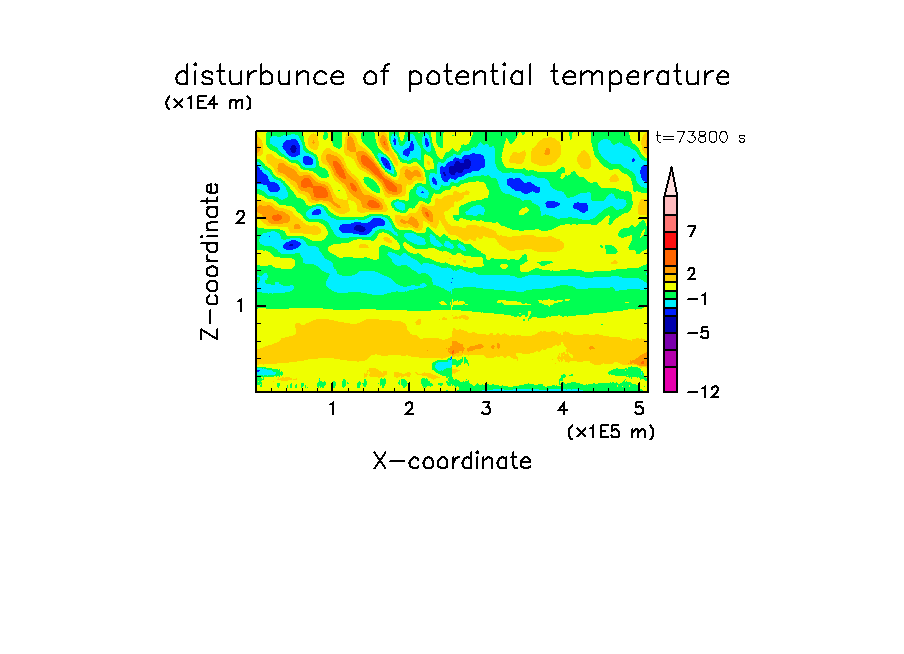 disturbunce of potential temperature

(x1E4 m)

t=73800 s

Z-coordinate

2

1

7

2

−1

−5

−12

1 2 3 4 5

(x1E5 m)

X-coordinate